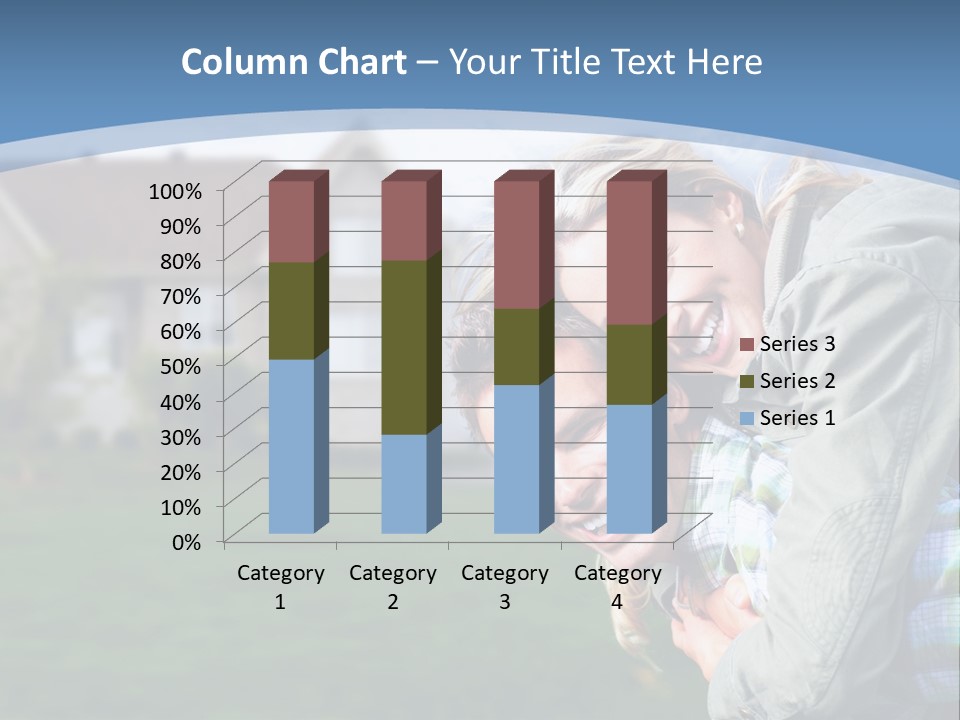 Column Chart – Your Title Text Here

100%
90%
80%
70%
60%
50%
40%
30%
20%
10%
0%

Category 1
Category 2
Category 3
Category 4

Series 3
Series 2
Series 1